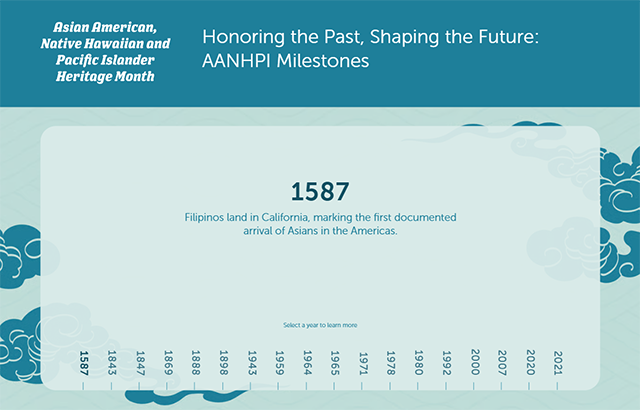 Asian American, Native Hawaiian and Pacific Islander Heritage Month

Honoring the Past, Shaping the Future: AANHPI Milestones

1587

Filipinos land in California, marking the first documented arrival of Asians in the Americas.

Select a year to learn more

1587
1843
1847
1869
1888
1898
1943
1959
1964
1965
1971
1978
1980
1992
2000
2007
2020
2021